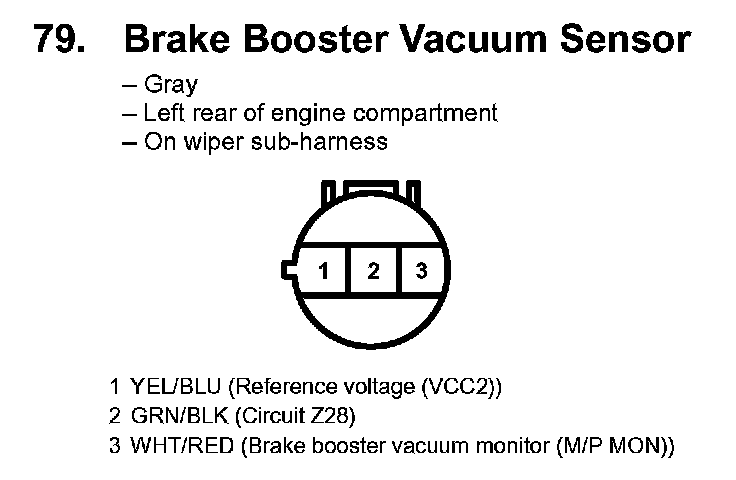 79. Brake Booster Vacuum Sensor

– Gray
– Left rear of engine compartment
– On wiper sub-harness

1 2 3

1 YEL/BLU (Reference voltage (VCC2))
2 GRN/BLK (Circuit Z28)
3 WHT/RED (Brake booster vacuum monitor (M/P MON))